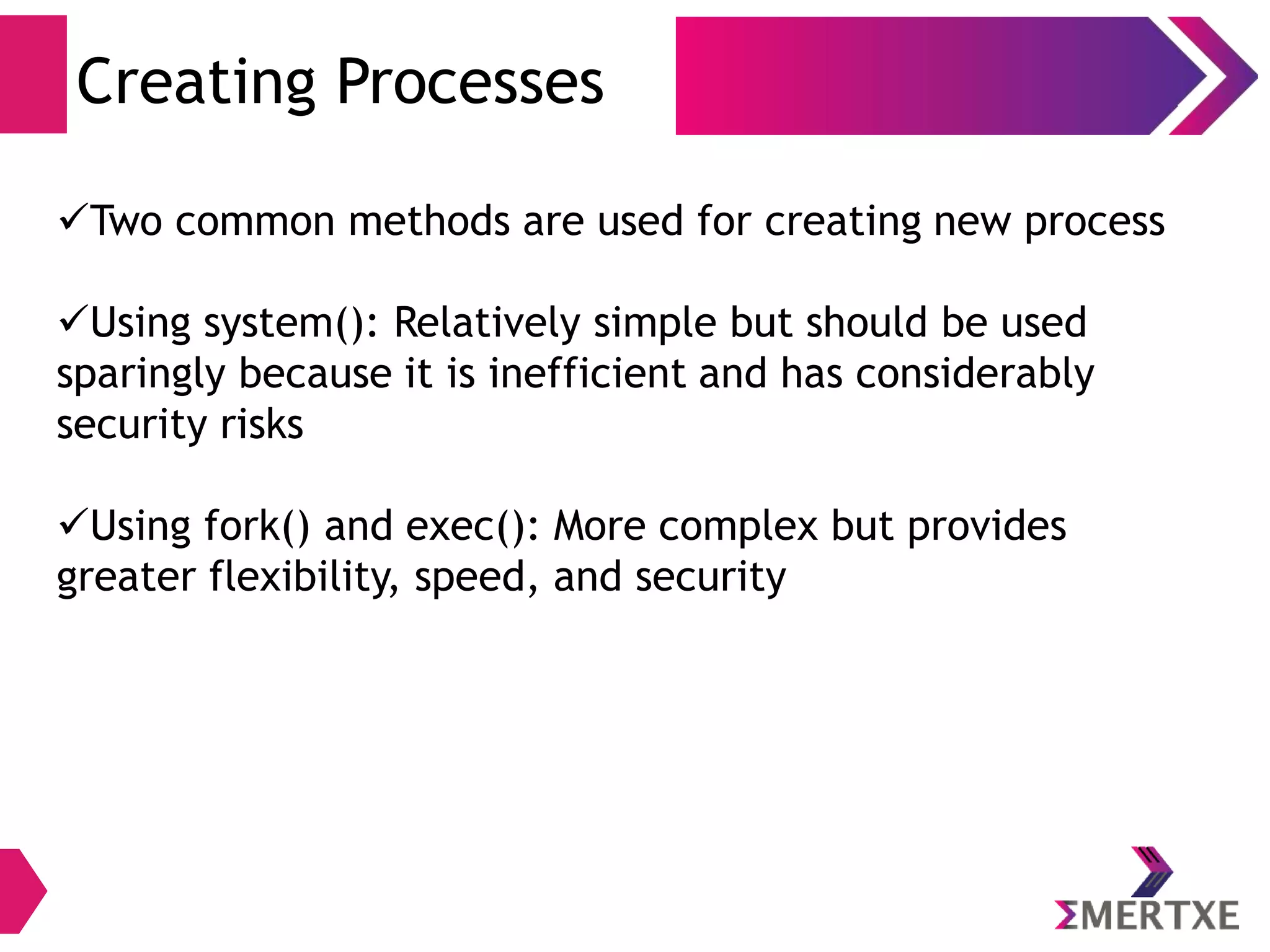 Creating Processes

✓Two common methods are used for creating new process

✓Using system(): Relatively simple but should be used sparingly because it is inefficient and has considerably security risks

✓Using fork() and exec(): More complex but provides greater flexibility, speed, and security

ΣMERTXE